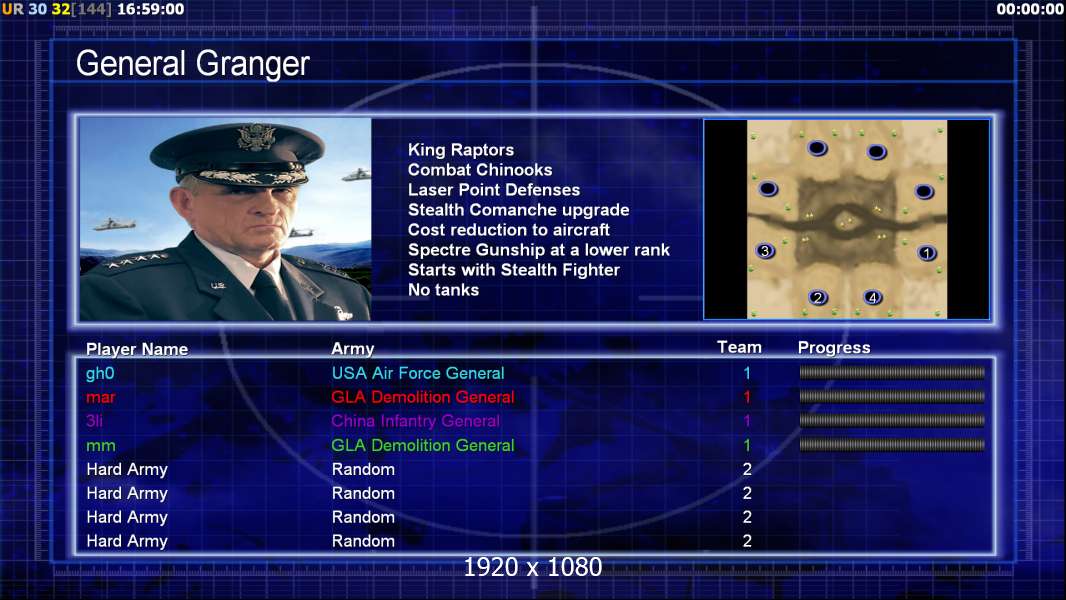 UR 30 32[144] 16:59:00

00:00:00

General Granger

King Raptors
Combat Chinooks
Laser Point Defenses
Stealth Comanche upgrade
Cost reduction to aircraft
Spectre Gunship at a lower rank
Starts with Stealth Fighter
No tanks

3
1
2
4

| Player Name | Army | Team | Progress |
|---|---|---|---|
| gh0 | USA Air Force General | 1 | |
| mar | GLA Demolition General | 1 | |
| 3li | China Infantry General | 1 | |
| mm | GLA Demolition General | 1 | |
| Hard Army | Random | 2 | |
| Hard Army | Random | 2 | |
| Hard Army | Random | 2 | |
| Hard Army | Random | 2 | |

1920 x 1080